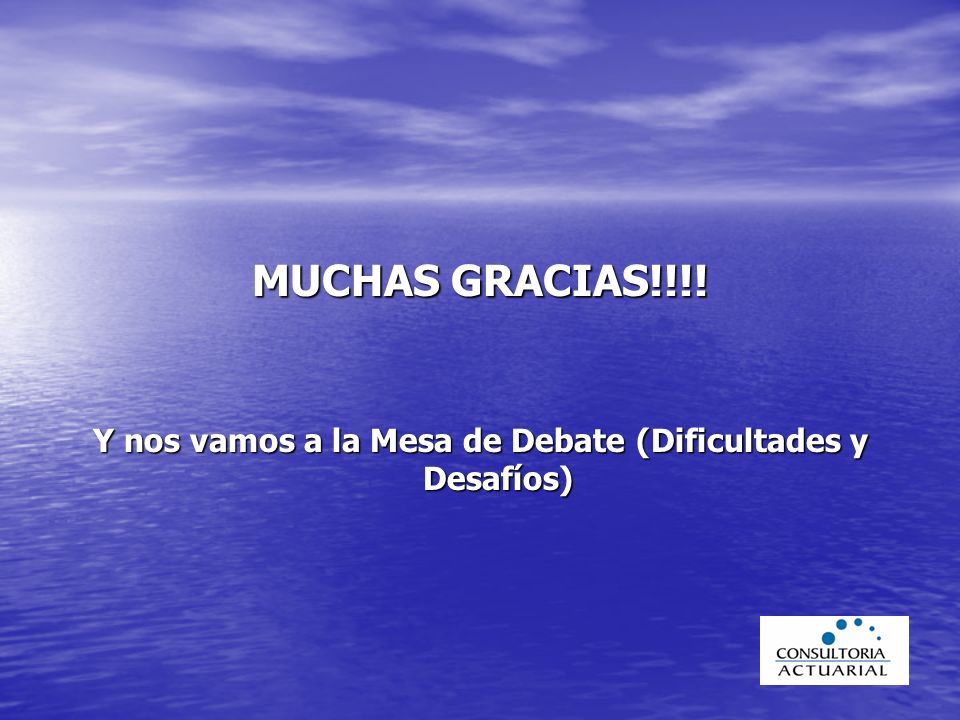 MUCHAS GRACIAS!!!!

Y nos vamos a la Mesa de Debate (Dificultades y Desafíos)

CONSULTORIA ACTUARIAL